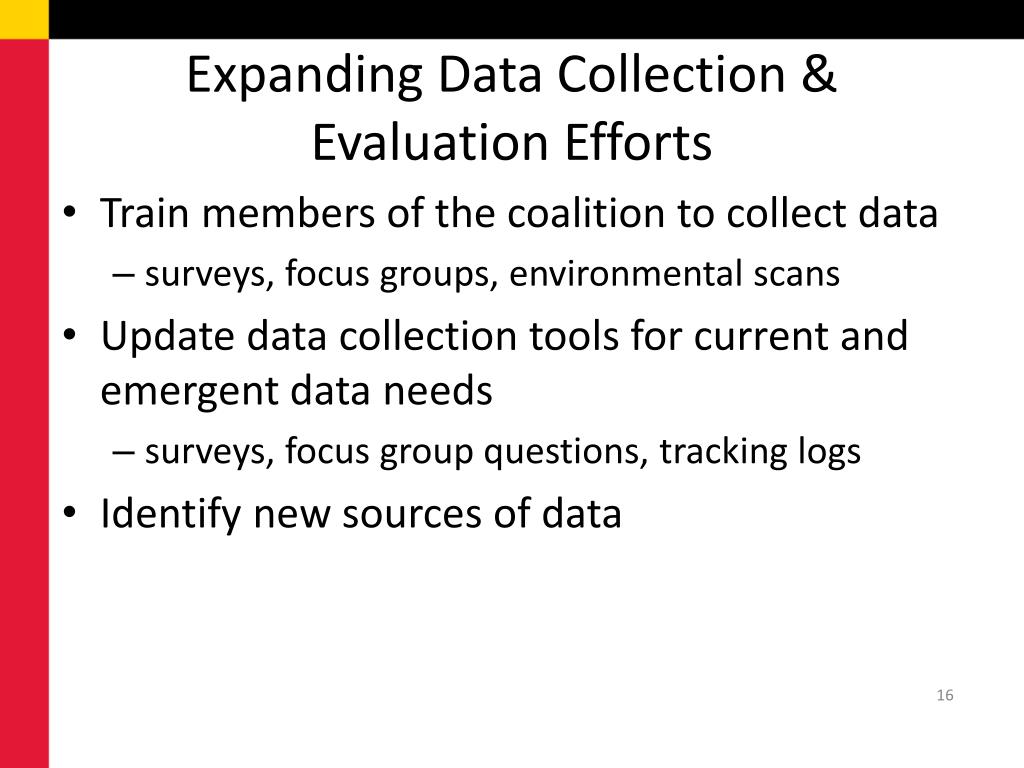 Expanding Data Collection & Evaluation Efforts

• Train members of the coalition to collect data
– surveys, focus groups, environmental scans

• Update data collection tools for current and emergent data needs
– surveys, focus group questions, tracking logs

• Identify new sources of data

16